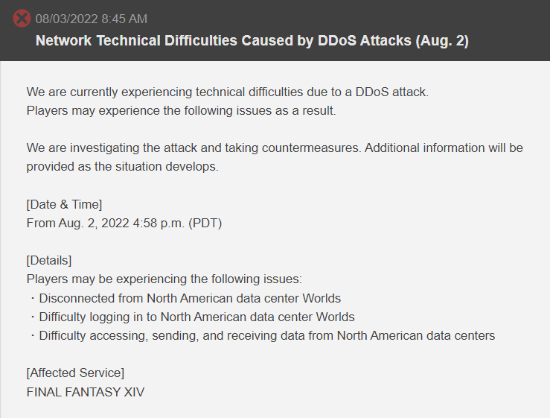 08/03/2022 8:45 AM
Network Technical Difficulties Caused by DDoS Attacks (Aug. 2)

We are currently experiencing technical difficulties due to a DDoS attack.
Players may experience the following issues as a result.

We are investigating the attack and taking countermeasures. Additional information will be provided as the situation develops.

[Date & Time]
From Aug. 2, 2022 4:58 p.m. (PDT)

[Details]
Players may be experiencing the following issues:
・Disconnected from North American data center Worlds
・Difficulty logging in to North American data center Worlds
・Difficulty accessing, sending, and receiving data from North American data centers

[Affected Service]
FINAL FANTASY XIV